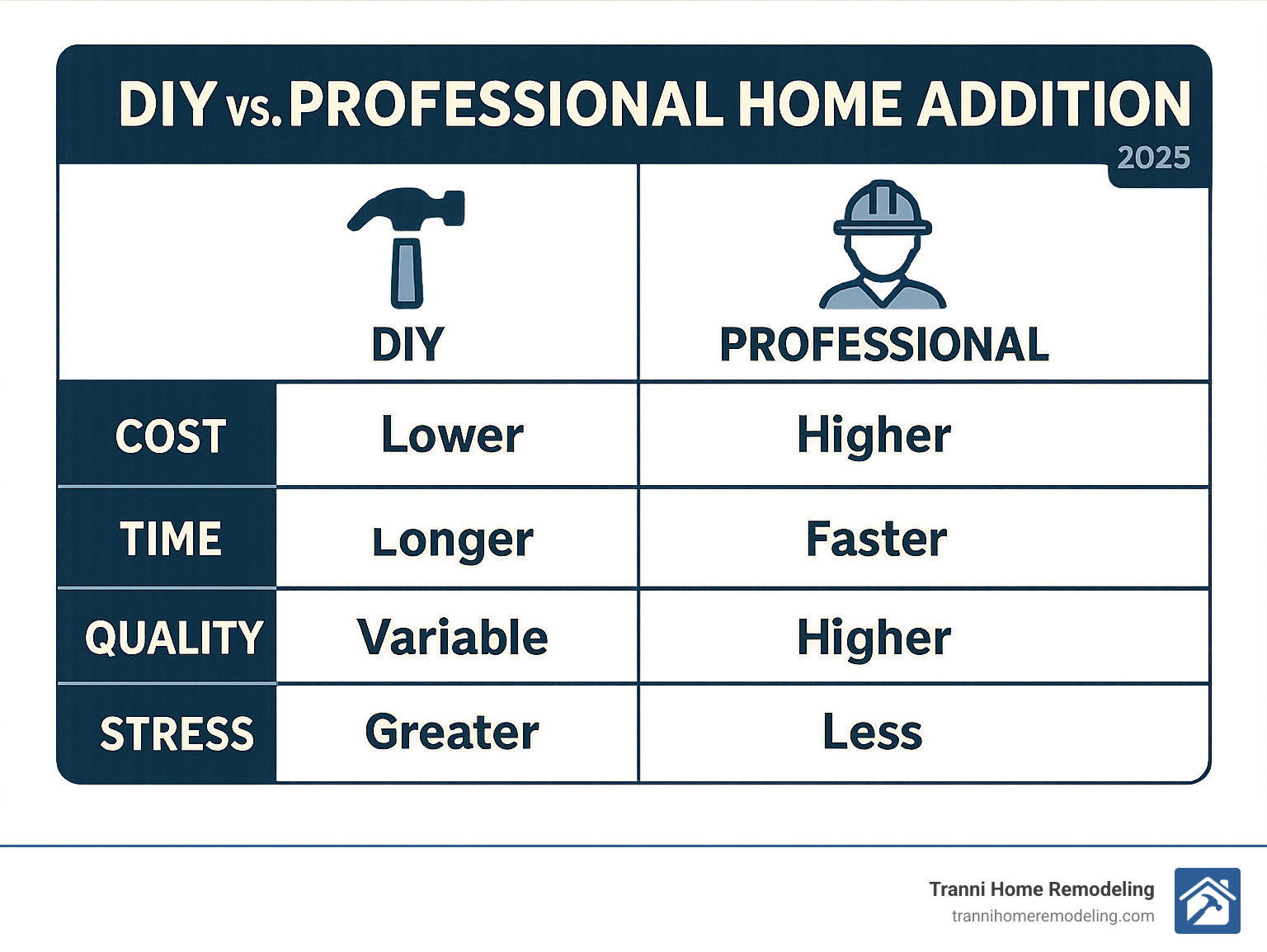 DIY vs. PROFESSIONAL HOME ADDITION

2025

| | DIY | PROFESSIONAL |
|---|---|---|
| COST | Lower | Higher |
| TIME | Longer | Faster |
| QUALITY | Variable | Higher |
| STRESS | Greater | Less |

Tranni Home Remodeling
trannihomeremodeling.com